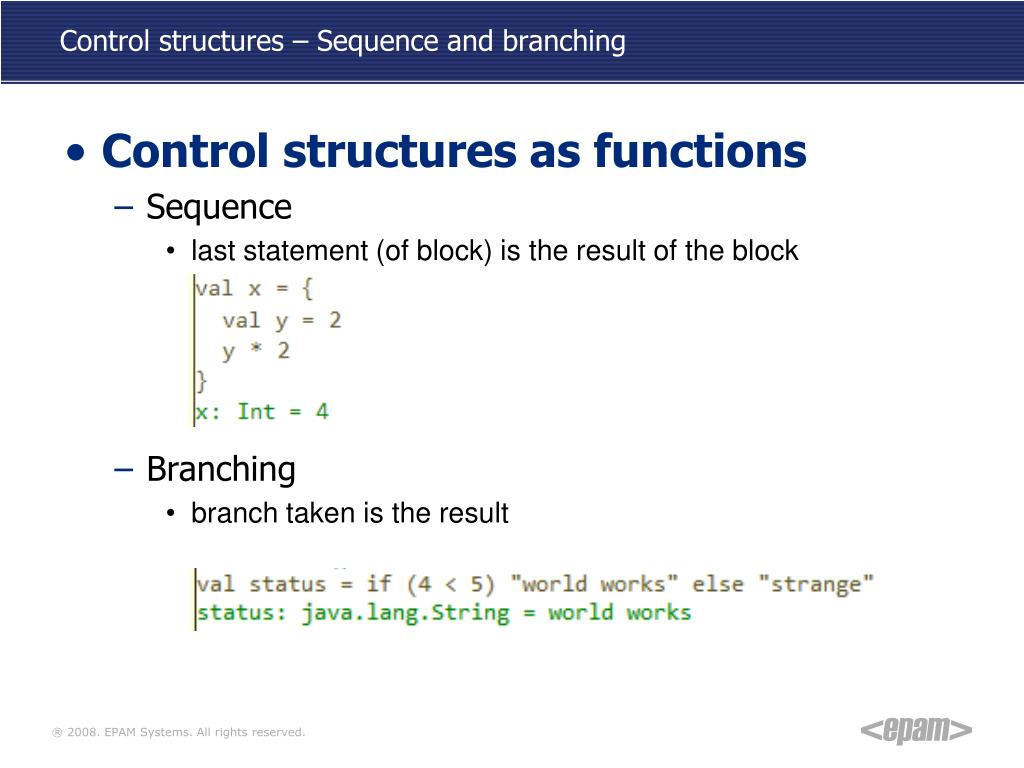 Control structures – Sequence and branching

• Control structures as functions

– Sequence

• last statement (of block) is the result of the block

val x = {
  val y = 2
  y * 2
}
x: Int = 4

– Branching

• branch taken is the result

val status = if (4 < 5) "world works" else "strange"
status: java.lang.String = world works

® 2008. EPAM Systems. All rights reserved.

<epam>